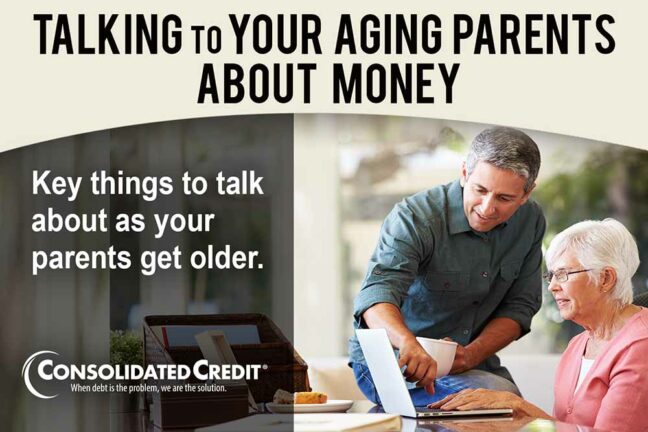 TALKING TO YOUR AGING PARENTS ABOUT MONEY

Key things to talk about as your parents get older.

CONSOLIDATED CREDIT®
When debt is the problem, we are the solution.